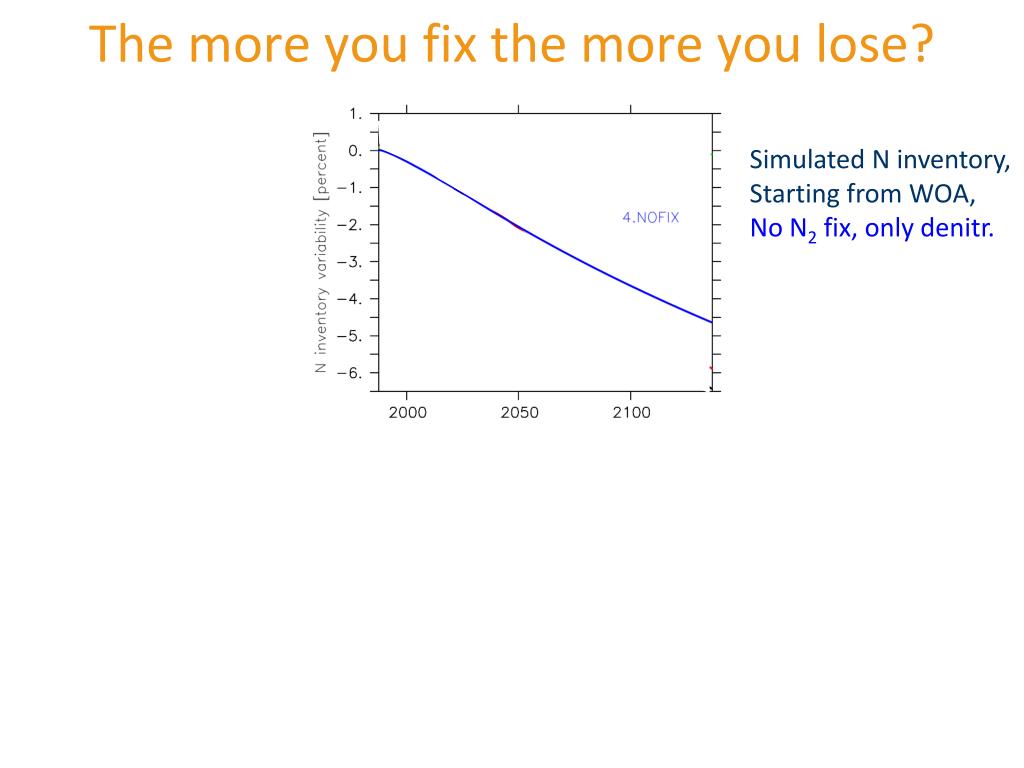 The more you fix the more you lose?

N inventory variability [percent]

1.
0.
−1.
−2.
−3.
−4.
−5.
−6.

2000
2050
2100

4.NOFIX

Simulated N inventory,
Starting from WOA,
No $N_2$ fix, only denitr.